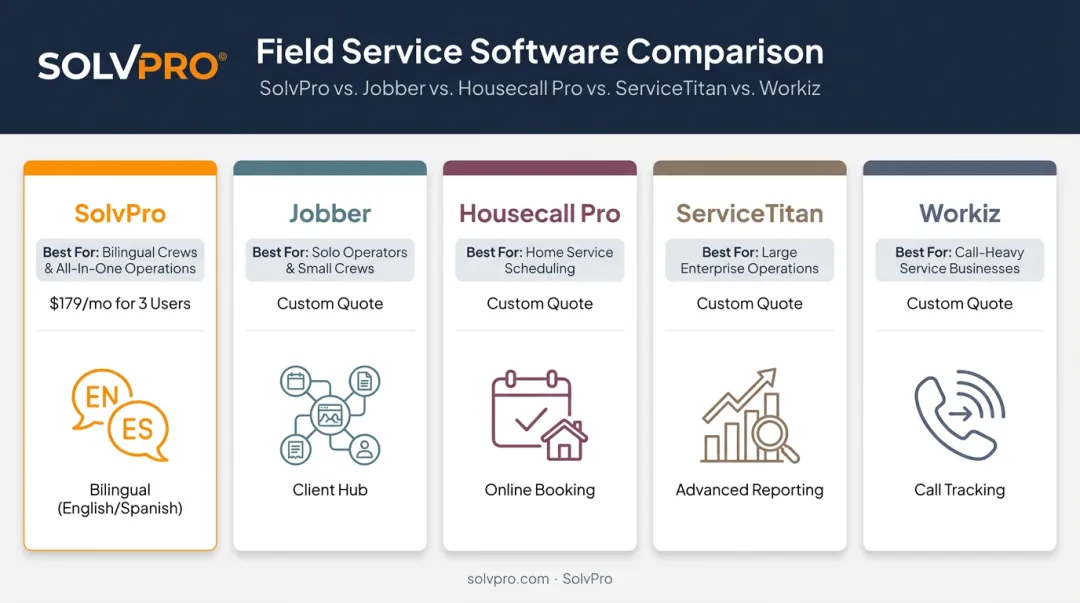 SOLVPRO®

Field Service Software Comparison

SolvPro vs. Jobber vs. Housecall Pro vs. ServiceTitan vs. Workiz

SolvPro

Best For: Bilingual Crews & All-In-One Operations

$179/mo for 3 Users

EN ES

Bilingual (English/Spanish)

Jobber

Best For: Solo Operators & Small Crews

Custom Quote

Client Hub

Housecall Pro

Best For: Home Service Scheduling

Custom Quote

Online Booking

ServiceTitan

Best For: Large Enterprise Operations

Custom Quote

Advanced Reporting

Workiz

Best For: Call-Heavy Service Businesses

Custom Quote

Call Tracking

solvpro.com · SolvPro